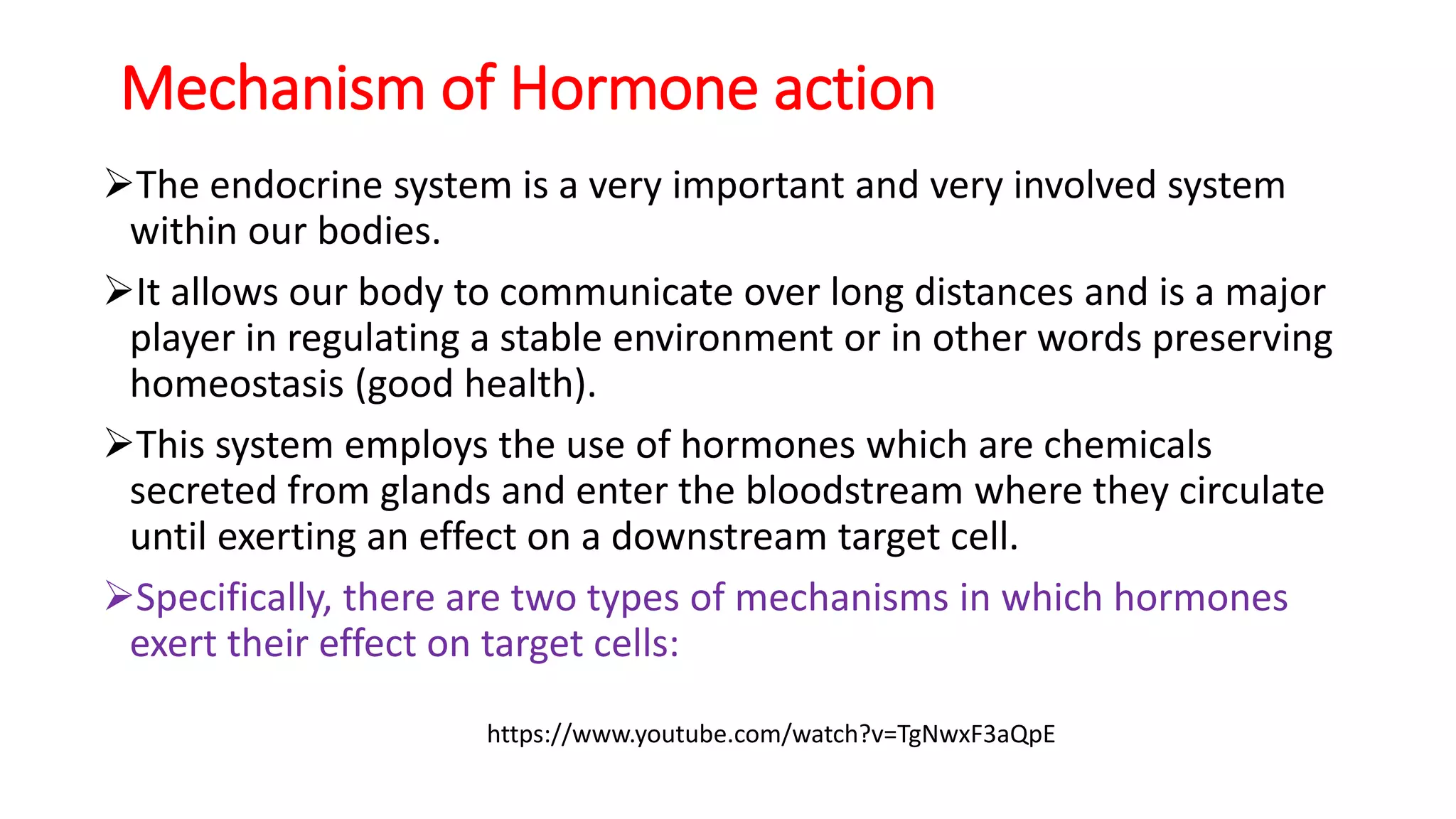 Mechanism of Hormone action

➢The endocrine system is a very important and very involved system within our bodies.

➢It allows our body to communicate over long distances and is a major player in regulating a stable environment or in other words preserving homeostasis (good health).

➢This system employs the use of hormones which are chemicals secreted from glands and enter the bloodstream where they circulate until exerting an effect on a downstream target cell.

➢Specifically, there are two types of mechanisms in which hormones exert their effect on target cells:

https://www.youtube.com/watch?v=TgNwxF3aQpE